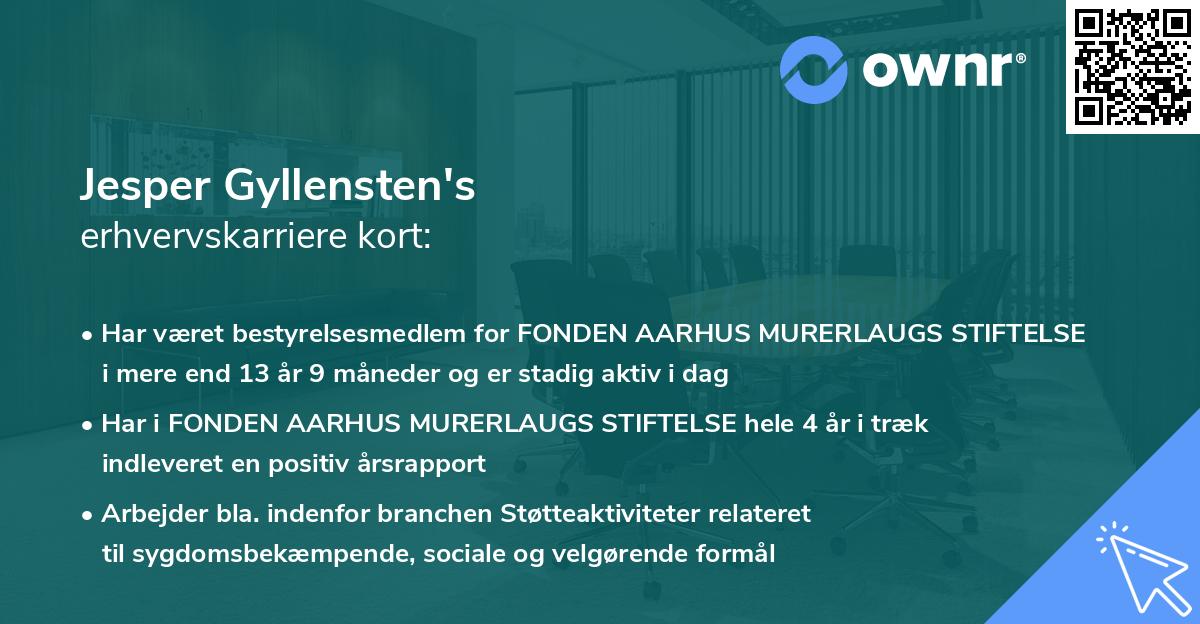 ownr®

Jesper Gyllensten's
erhvervskarriere kort:

• Har været bestyrelsesmedlem for FONDEN AARHUS MURERLAUGS STIFTELSE i mere end 13 år 9 måneder og er stadig aktiv i dag

• Har i FONDEN AARHUS MURERLAUGS STIFTELSE hele 4 år i træk indleveret en positiv årsrapport

• Arbejder bla. indenfor branchen Støtteaktiviteter relateret til sygdomsbekæmpende, sociale og velgørende formål